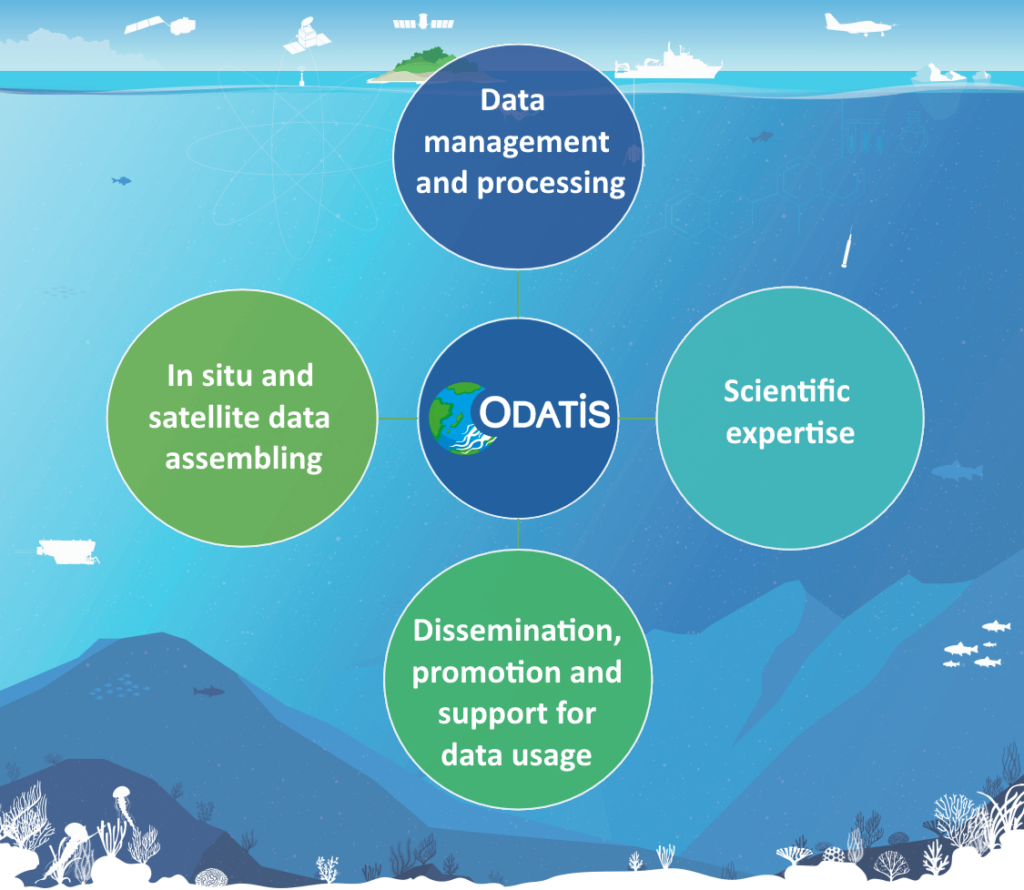 Data management and processing

In situ and satellite data assembling

ODATIS

Scientific expertise

Dissemination, promotion and support for data usage